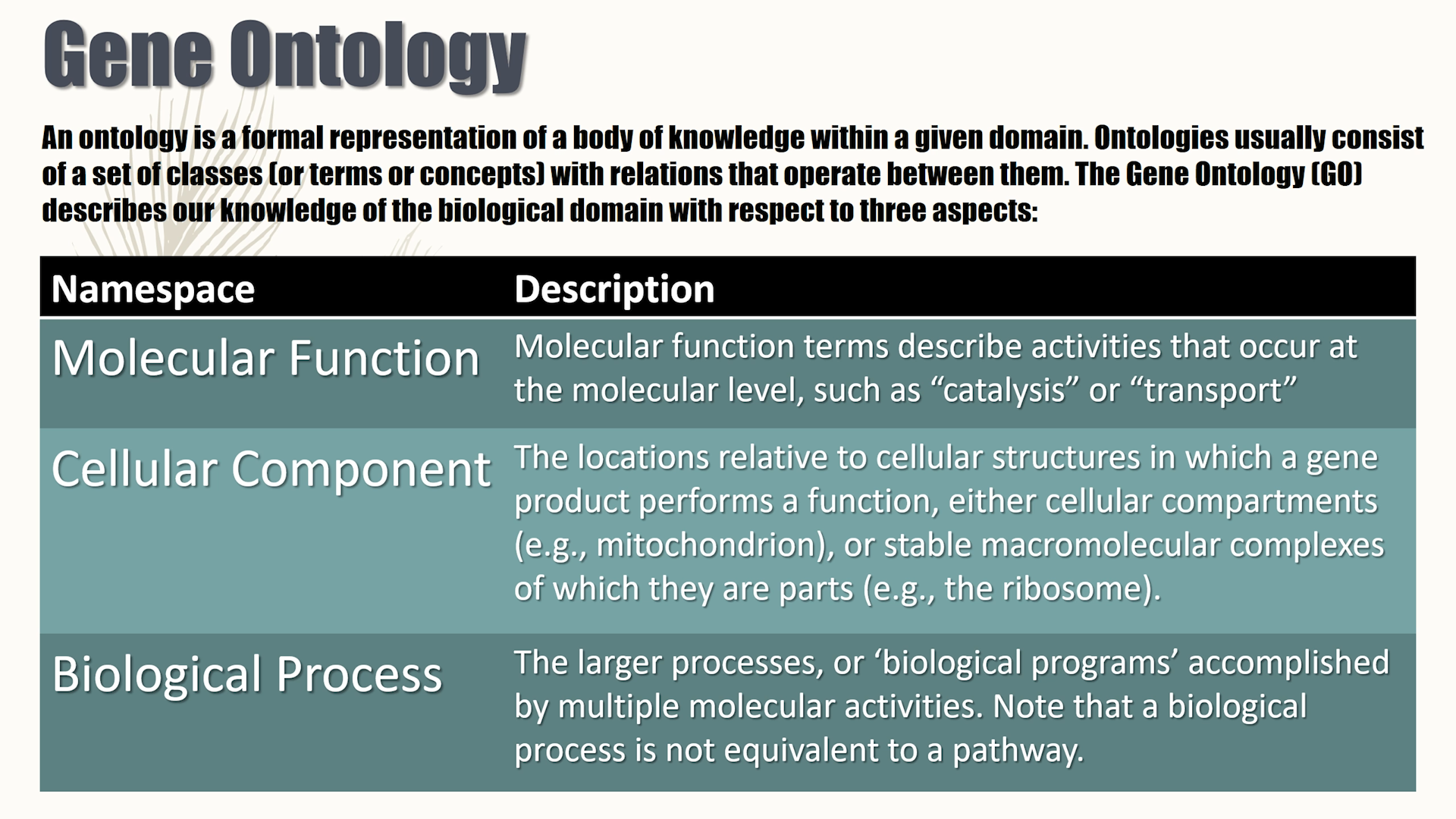 Gene Ontology

An ontology is a formal representation of a body of knowledge within a given domain. Ontologies usually consist of a set of classes (or terms or concepts) with relations that operate between them. The Gene Ontology (GO) describes our knowledge of the biological domain with respect to three aspects:

| Namespace | Description |
|---|---|
| Molecular Function | Molecular function terms describe activities that occur at the molecular level, such as “catalysis” or “transport” |
| Cellular Component | The locations relative to cellular structures in which a gene product performs a function, either cellular compartments (e.g., mitochondrion), or stable macromolecular complexes of which they are parts (e.g., the ribosome). |
| Biological Process | The larger processes, or ‘biological programs’ accomplished by multiple molecular activities. Note that a biological process is not equivalent to a pathway. |